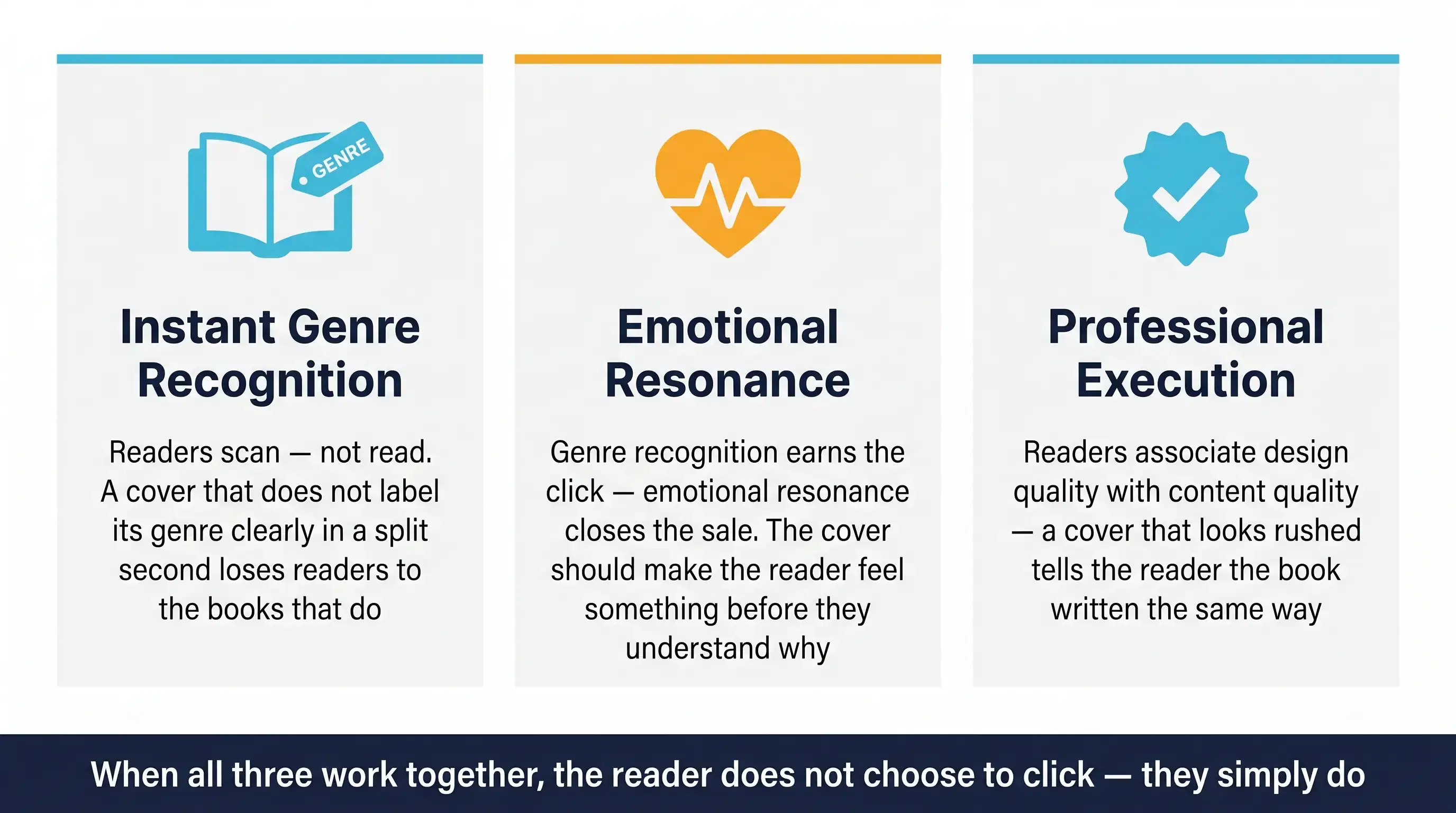 GENRE

Instant Genre Recognition

Readers scan — not read. A cover that does not label its genre clearly in a split second loses readers to the books that do

Emotional Resonance

Genre recognition earns the click — emotional resonance closes the sale. The cover should make the reader feel something before they understand why

Professional Execution

Readers associate design quality with content quality — a cover that looks rushed tells the reader the book written the same way

When all three work together, the reader does not choose to click — they simply do